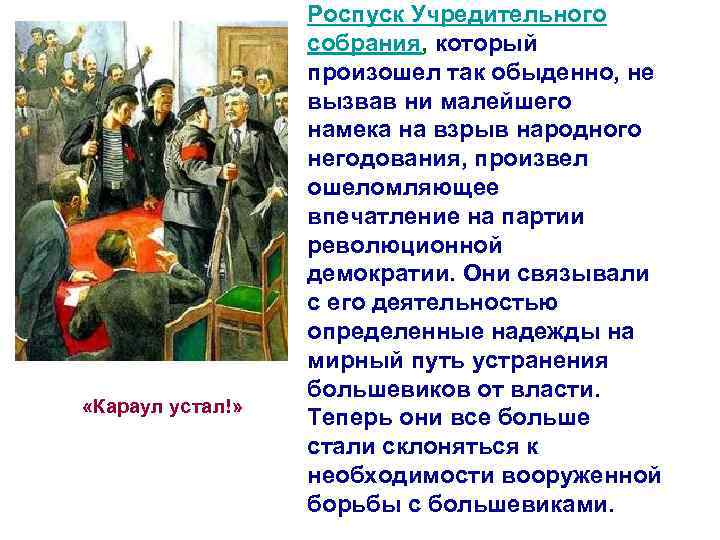 Роспуск Учредительного собрания, который произошел так обыденно, не вызвав ни малейшего намека на взрыв народного негодования, произвел ошеломляющее впечатление на партии революционной демократии. Они связывали с его деятельностью определенные надежды на мирный путь устранения большевиков от власти. Теперь они все больше стали склоняться к необходимости вооруженной борьбы с большевиками.

«Караул устал!»